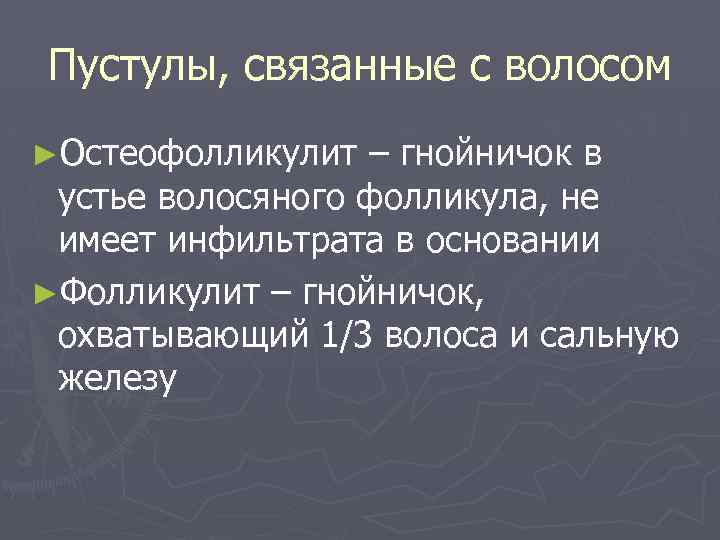 Пустулы, связанные с волосом

►Остеофолликулит – гнойничок в устье волосяного фолликула, не имеет инфильтрата в основании

►Фолликулит – гнойничок, охватывающий 1/3 волоса и сальную железу